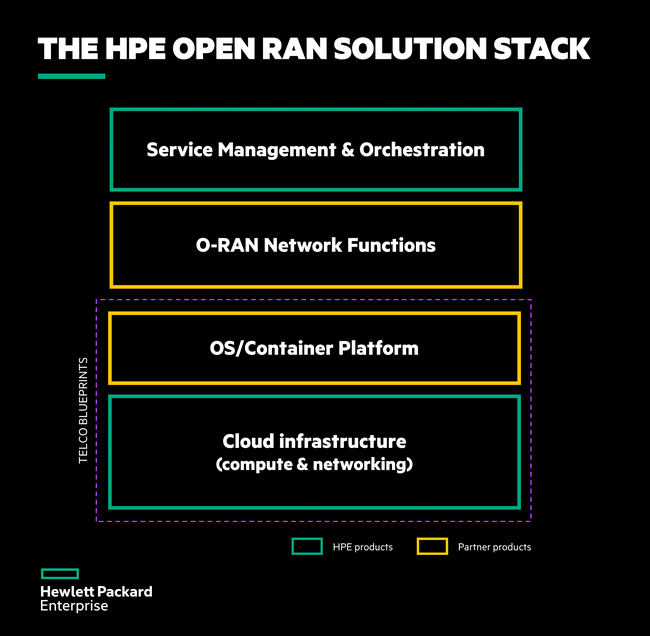 THE HPE OPEN RAN SOLUTION STACK

Service Management & Orchestration

O-RAN Network Functions

TELCO BLUEPRINTS

OS/Container Platform

Cloud infrastructure
(compute & networking)

HPE products

Partner products

Hewlett Packard
Enterprise